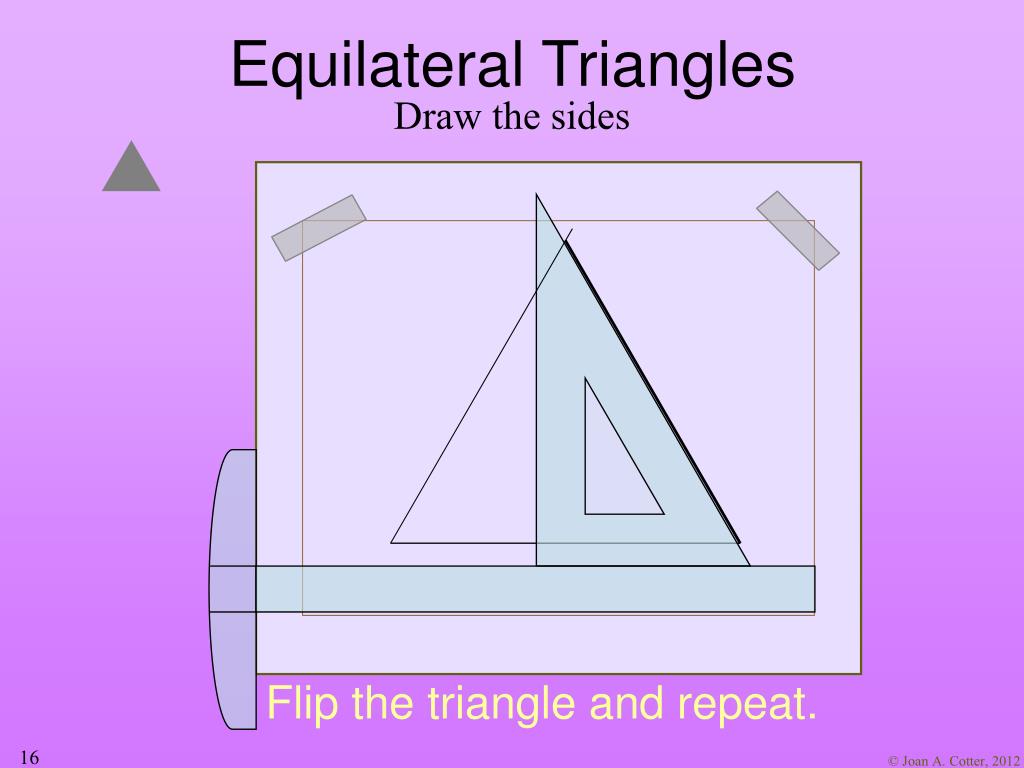 Equilateral Triangles
Draw the sides

Flip the triangle and repeat.

16

© Joan A. Cotter, 2012